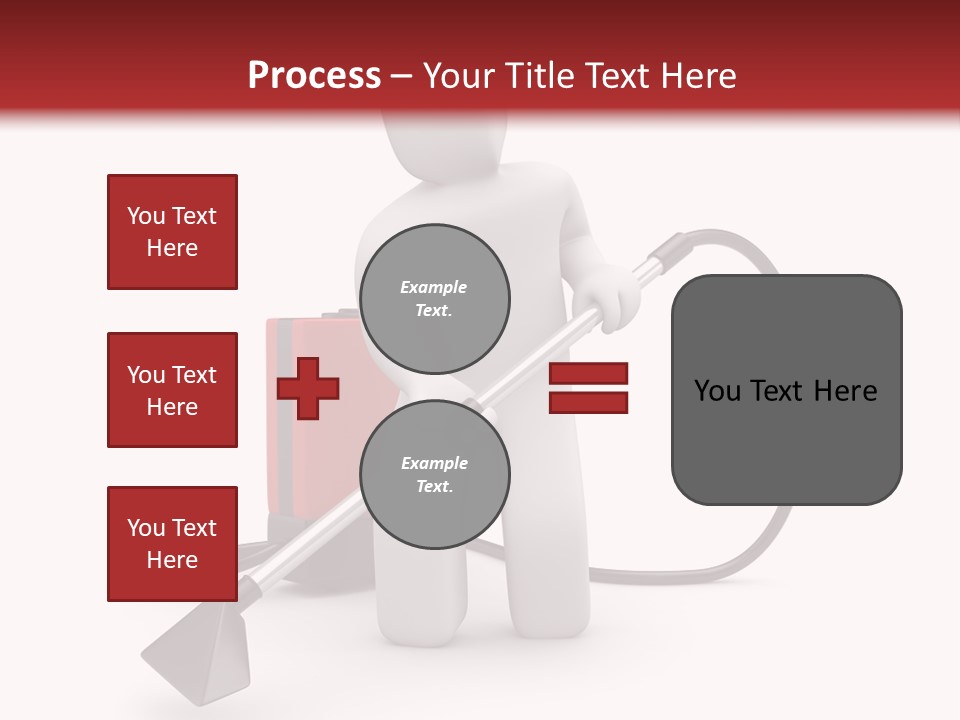 Process – Your Title Text Here

You Text Here

You Text Here

You Text Here

Example Text.

Example Text.

You Text Here